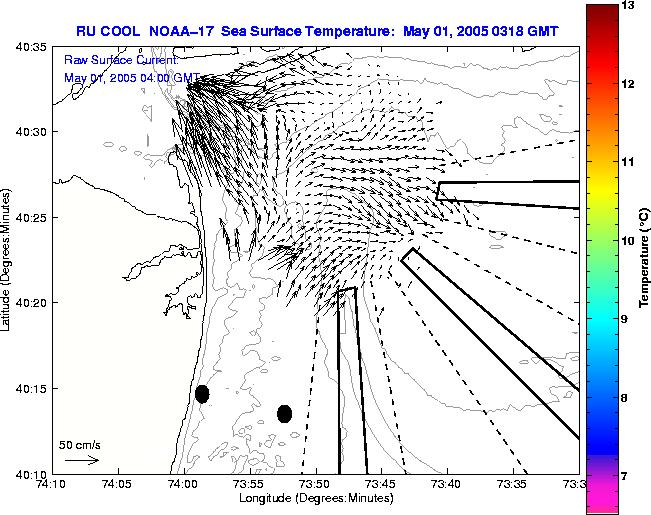 RU COOL NOAA–17 Sea Surface Temperature: May 01, 2005 0318 GMT

Raw Surface Current:
May 01, 2005 04:00 GMT

40:35
40:30
40:25
40:20
40:15
40:10

Latitude (Degrees:Minutes)

50 cm/s

74:10 74:05 74:00 73:55 73:50 73:45 73:40 73:35 73:3

Longitude (Degrees:Minutes)

13
12
11
10
9
8
7

Temperature (°C)